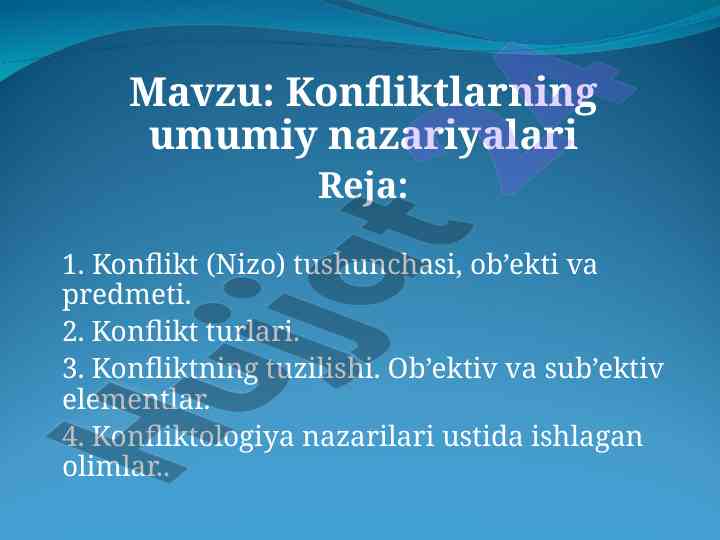 Mavzu: Konfliktlarning umumiy nazariyalari
Reja:

1. Konflikt (Nizo) tushunchasi, ob’ekti va predmeti.

2. Konflikt turlari.

3. Konfliktning tuzilishi. Ob’ektiv va sub’ektiv elementlar.

4. Konfliktologiya nazarilari ustida ishlagan olimlar..

Hujjat